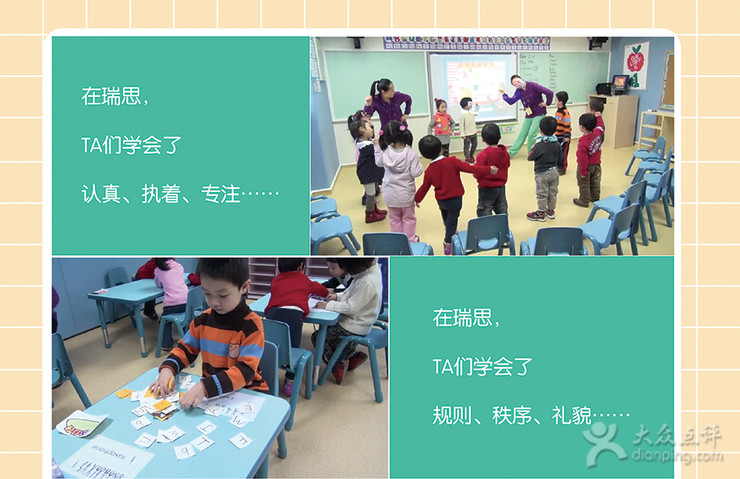 在瑞思，

TA们学会了

认真、执着、专注……

在瑞思，

TA们学会了

规则、秩序、礼貌……

大众点评
dianping.com